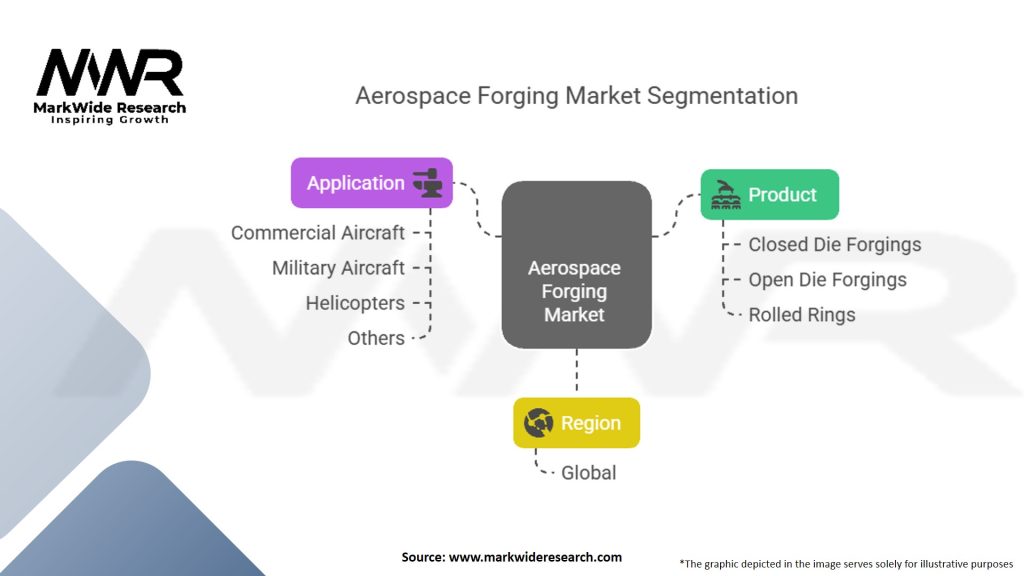 MWR
MarkWide Research
Inspiring Growth

Aerospace Forging Market Segmentation

Application
Commercial Aircraft
Military Aircraft
Helicopters
Others

Aerospace Forging Market

Product
Closed Die Forgings
Open Die Forgings
Rolled Rings

Region
Global

Source: www.markwideresearch.com

*The graphic depicted in the image serves solely for illustrative purposes